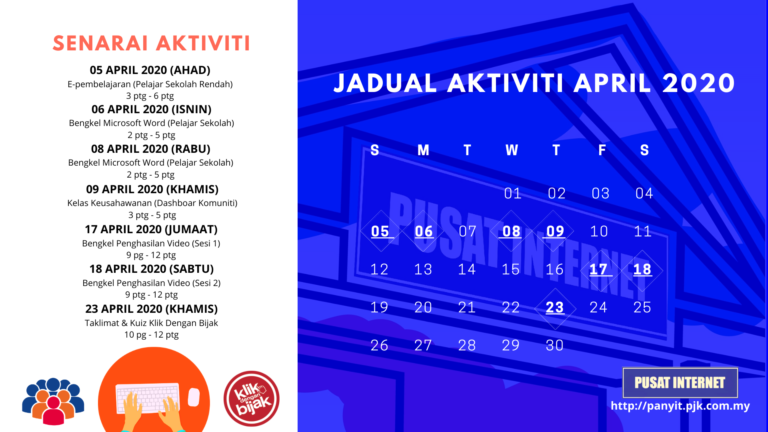 SENARAI AKTIVITI

05 APRIL 2020 (AHAD)
E-pembelajaran (Pelajar Sekolah Rendah)
3 ptg - 6 ptg

06 APRIL 2020 (ISNIN)
Bengkel Microsoft Word (Pelajar Sekolah)
2 ptg - 5 ptg

08 APRIL 2020 (RABU)
Bengkel Microsoft Word (Pelajar Sekolah)
2 ptg - 5 ptg

09 APRIL 2020 (KHAMIS)
Kelas Keusahawanan (Dashboar Komuniti)
3 ptg - 5 ptg

17 APRIL 2020 (JUMAAT)
Bengkel Penghasilan Video (Sesi 1)
9 pg - 12 ptg

18 APRIL 2020 (SABTU)
Bengkel Penghasilan Video (Sesi 2)
9 ptg - 12 ptg

23 APRIL 2020 (KHAMIS)
Taklimat & Kuiz Klik Dengan Bijak
10 pg - 12 ptg

klik dengan bijak

JADUAL AKTIVITI APRIL 2020

| S | M | T | W | T | F | S |
|---|---|---|---|---|---|---|
| | | | 01 | 02 | 03 | 04 |
| 05 | 06 | 07 | 08 | 09 | 10 | 11 |
| 12 | 13 | 14 | 15 | 16 | 17 | 18 |
| 19 | 20 | 21 | 22 | 23 | 24 | 25 |
| 26 | 27 | 28 | 29 | 30 | | |

PUSAT INTERNET

PUSAT INTERNET
http://panyit.pjk.com.my